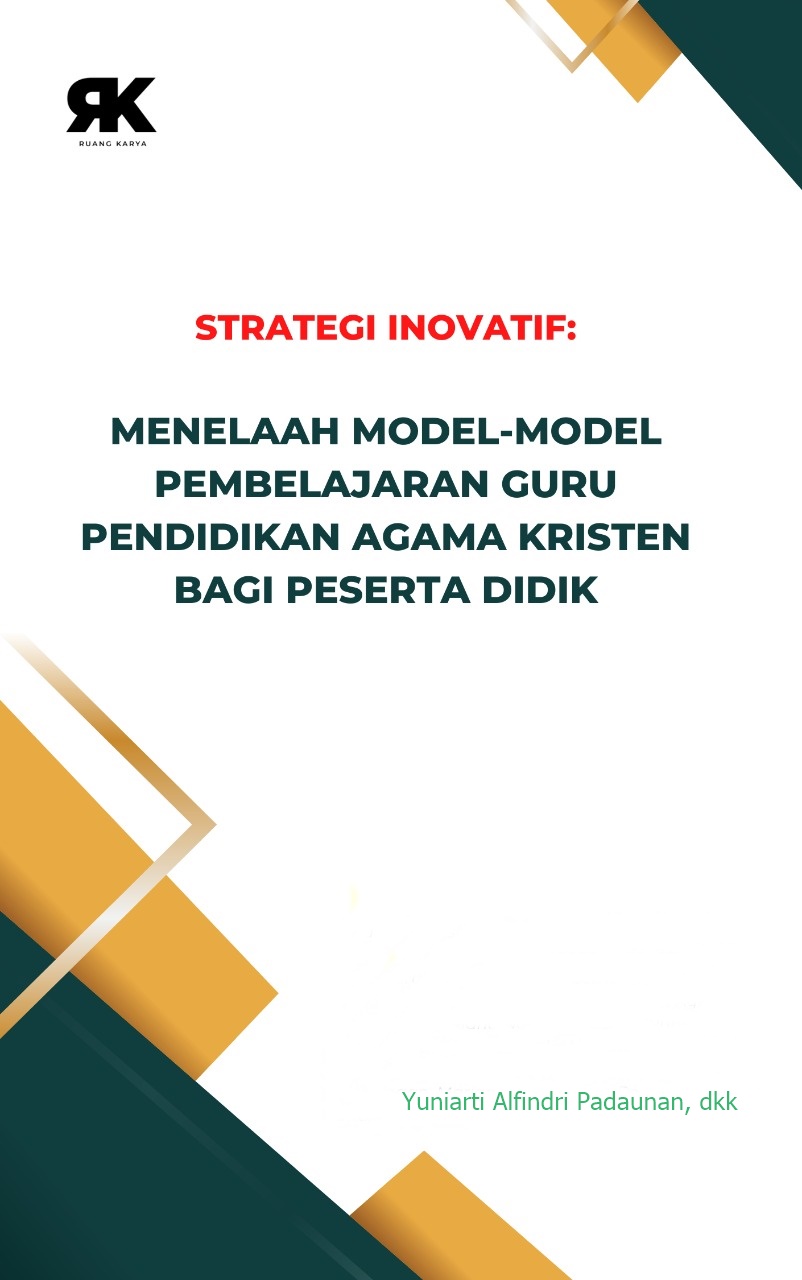 RK
RUANG KARYA

STRATEGI INOVATIF:

MENELAAH MODEL-MODEL PEMBELAJARAN GURU PENDIDIKAN AGAMA KRISTEN BAGI PESERTA DIDIK

Yuniarti Alfindri Padaunan, dkk